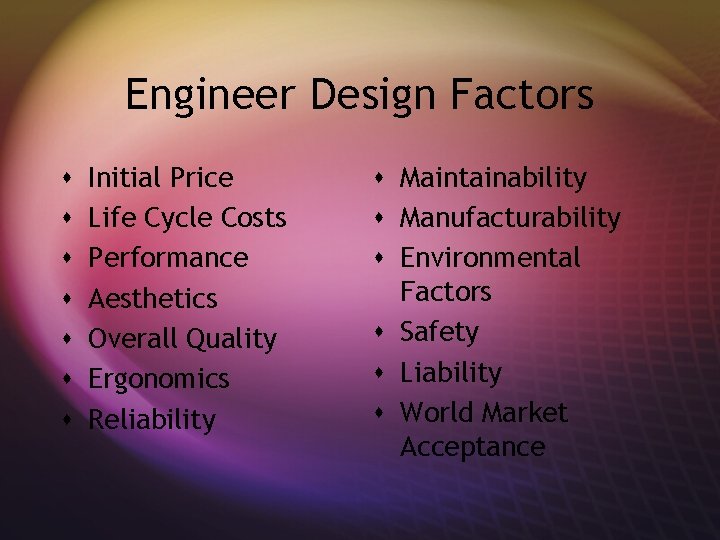 Engineer Design Factors

- Initial Price
- Life Cycle Costs
- Performance
- Aesthetics
- Overall Quality
- Ergonomics
- Reliability

- Maintainability
- Manufacturability
- Environmental Factors
- Safety
- Liability
- World Market Acceptance